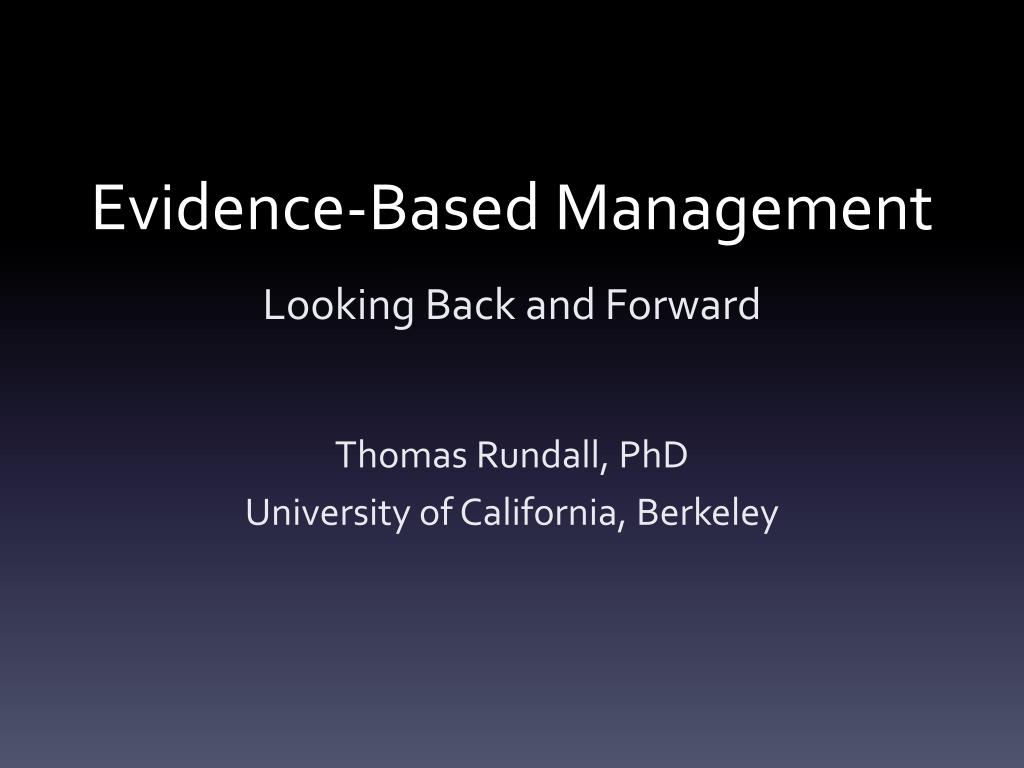 Evidence-Based Management

Looking Back and Forward

Thomas Rundall, PhD
University of California, Berkeley